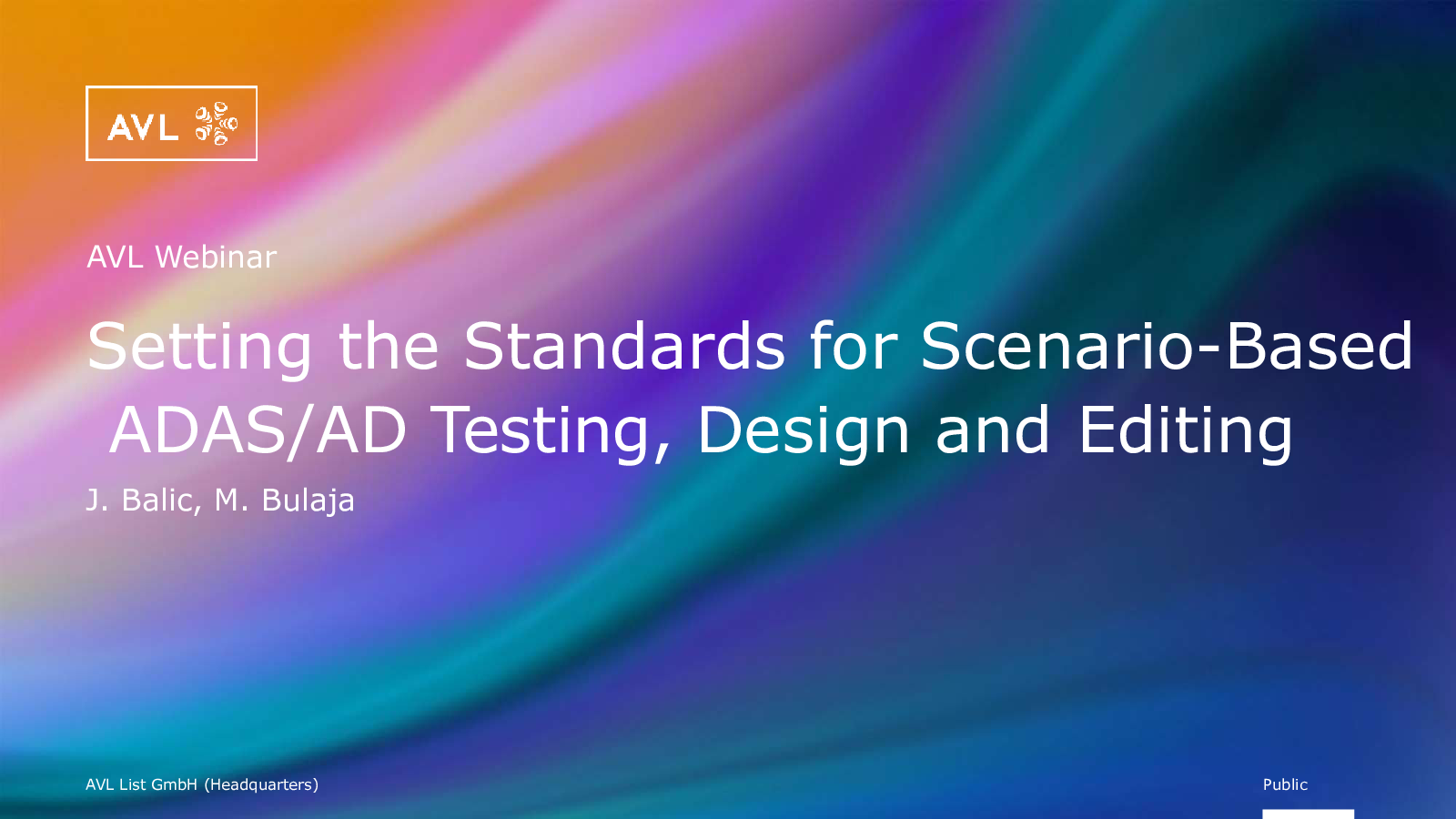 AVL

AVL Webinar

Setting the Standards for Scenario-Based ADAS/AD Testing, Design and Editing

J. Balic, M. Bulaja

AVL List GmbH (Headquarters)

Public